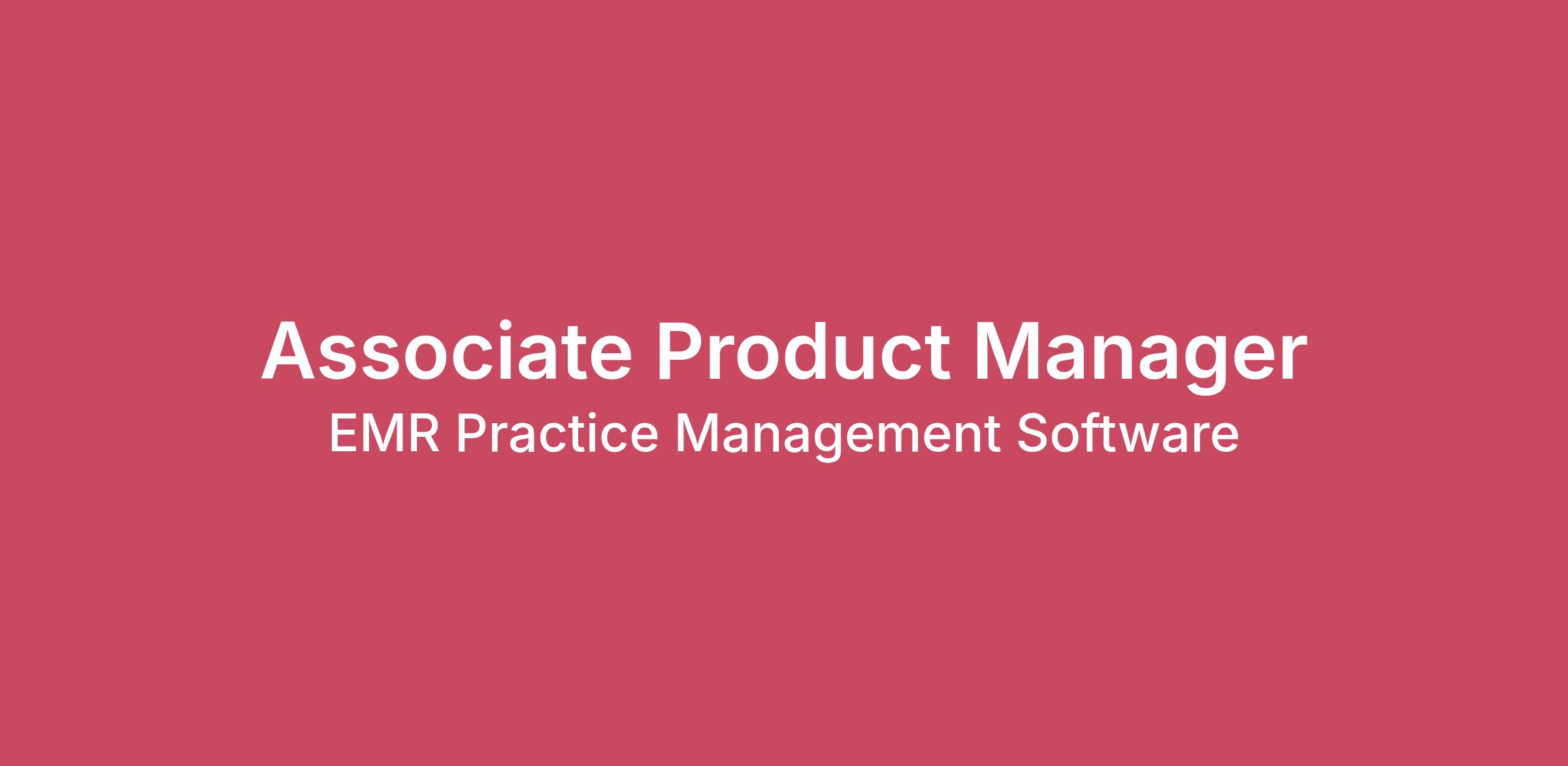 Associate Product Manager
EMR Practice Management Software